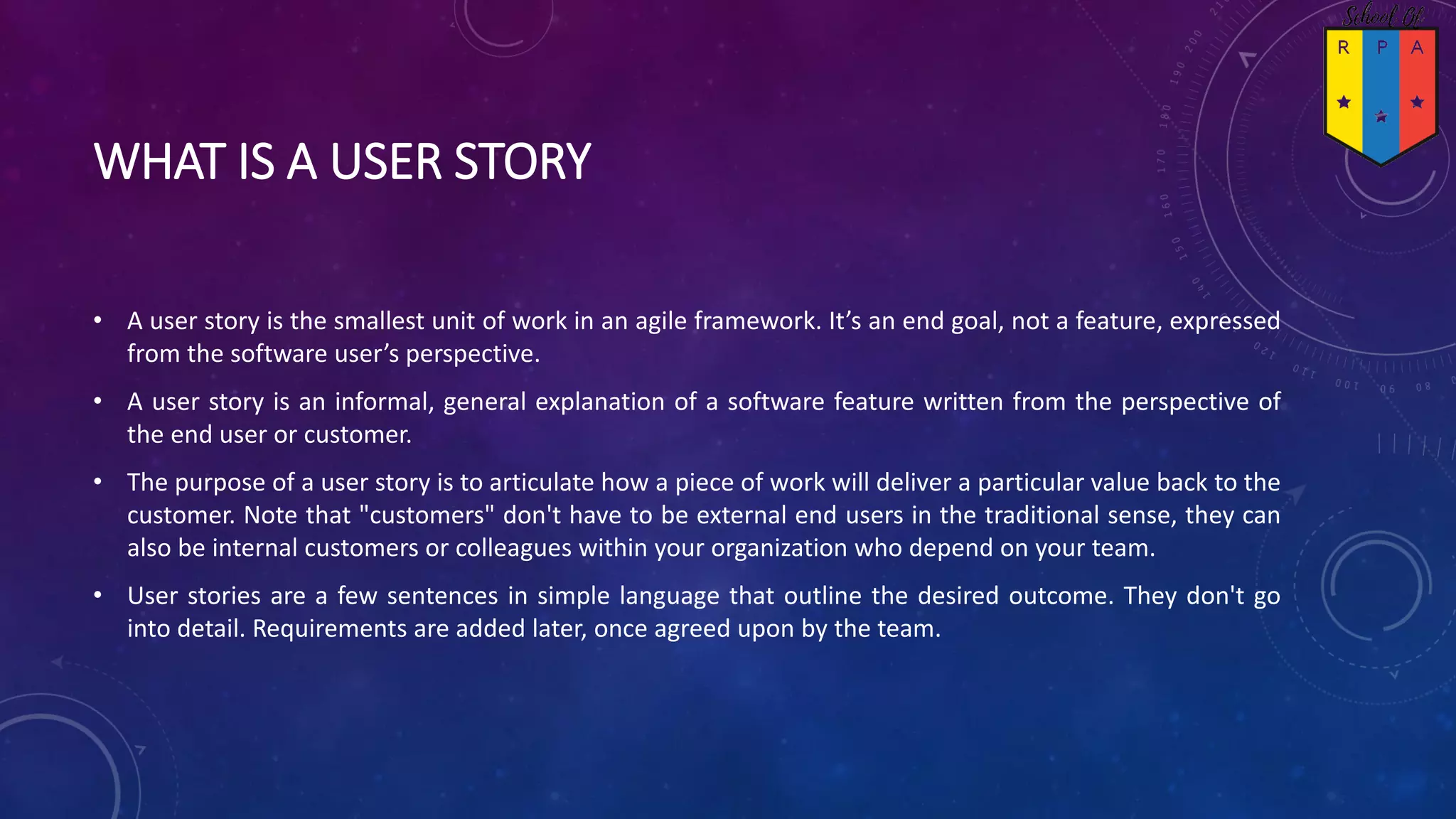 School Of
R P A

WHAT IS A USER STORY

• A user story is the smallest unit of work in an agile framework. It's an end goal, not a feature, expressed from the software user's perspective.

• A user story is an informal, general explanation of a software feature written from the perspective of the end user or customer.

• The purpose of a user story is to articulate how a piece of work will deliver a particular value back to the customer. Note that "customers" don't have to be external end users in the traditional sense, they can also be internal customers or colleagues within your organization who depend on your team.

• User stories are a few sentences in simple language that outline the desired outcome. They don't go into detail. Requirements are added later, once agreed upon by the team.